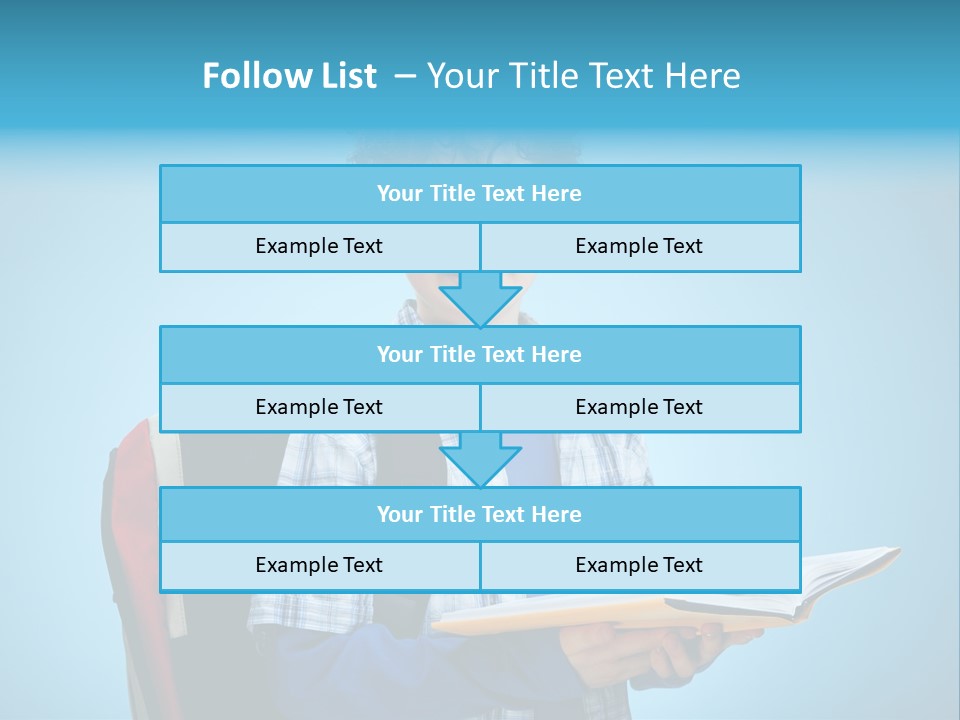 Follow List – Your Title Text Here

| Your Title Text Here | |
|---|---|
| Example Text | Example Text |

| Your Title Text Here | |
|---|---|
| Example Text | Example Text |

| Your Title Text Here | |
|---|---|
| Example Text | Example Text |